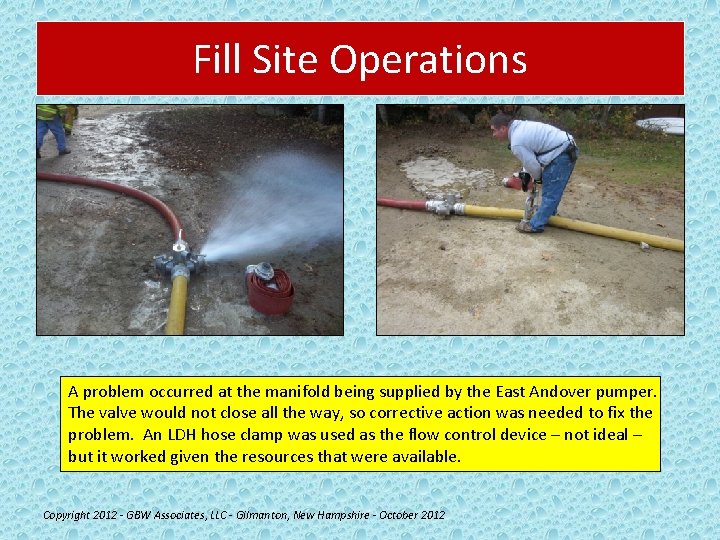 Fill Site Operations

A problem occurred at the manifold being supplied by the East Andover pumper. The valve would not close all the way, so corrective action was needed to fix the problem. An LDH hose clamp was used as the flow control device – not ideal – but it worked given the resources that were available.

Copyright 2012 - GBW Associates, LLC - Gilmanton, New Hampshire - October 2012